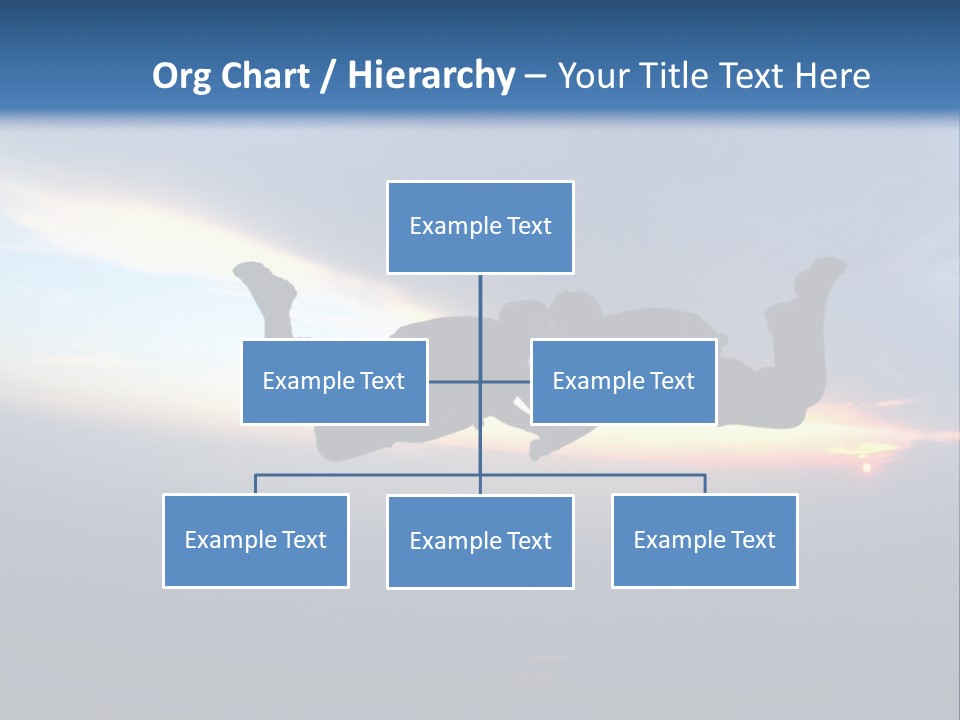 Org Chart / Hierarchy – Your Title Text Here

Example Text

Example Text

Example Text

Example Text

Example Text

Example Text